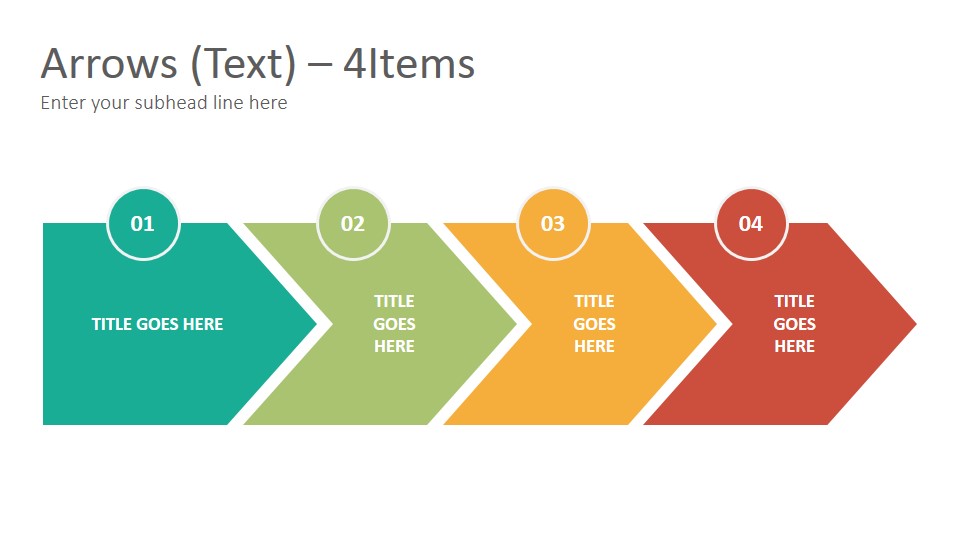 Arrows (Text) – 4Items
Enter your subhead line here

01
TITLE GOES HERE

02
TITLE GOES HERE

03
TITLE GOES HERE

04
TITLE GOES HERE